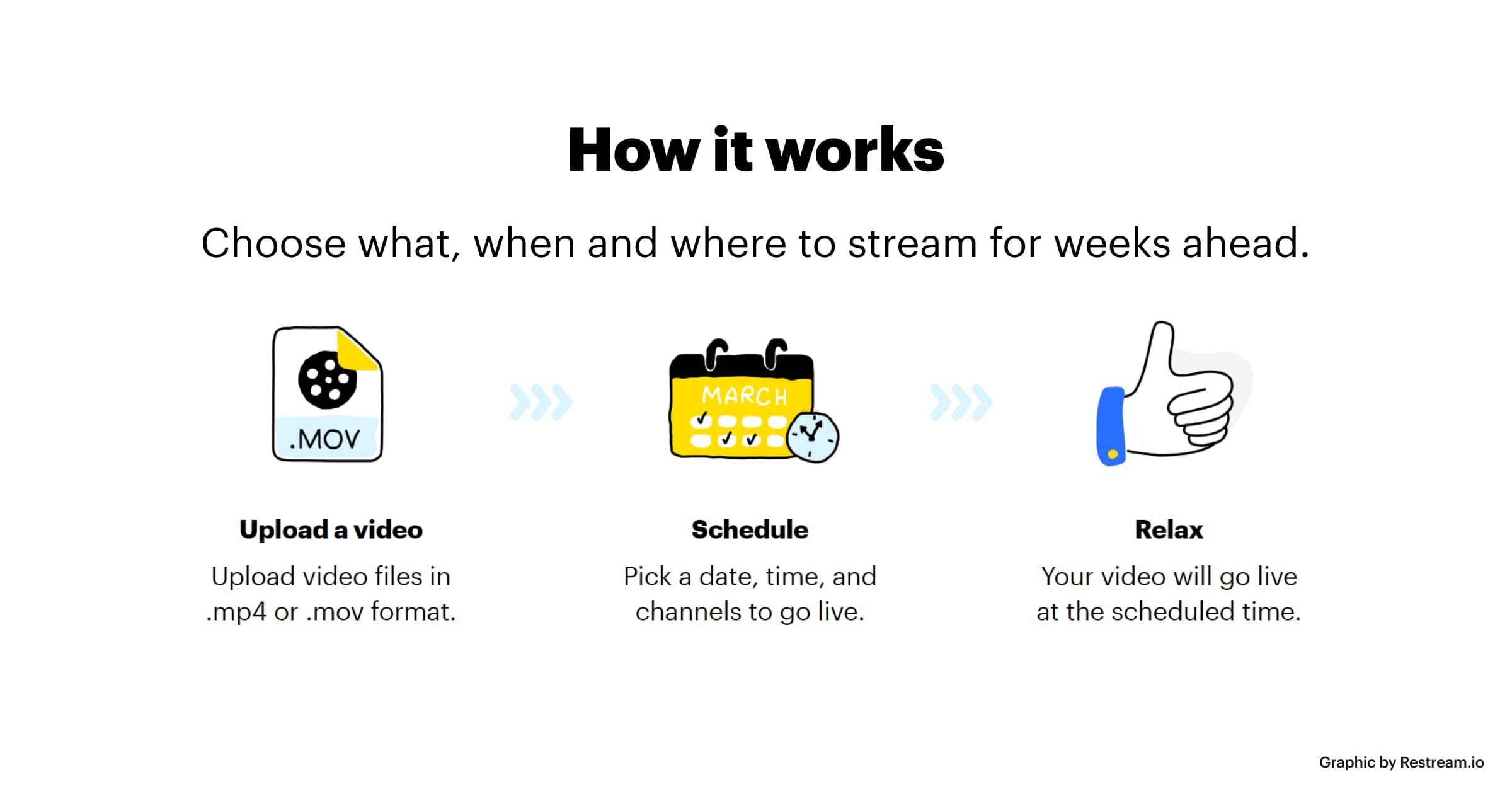 How it works

Choose what, when and where to stream for weeks ahead.

.MOV

MARCH

Upload a video

Upload video files in .mp4 or .mov format.

Schedule

Pick a date, time, and channels to go live.

Relax

Your video will go live at the scheduled time.

Graphic by Restream.io